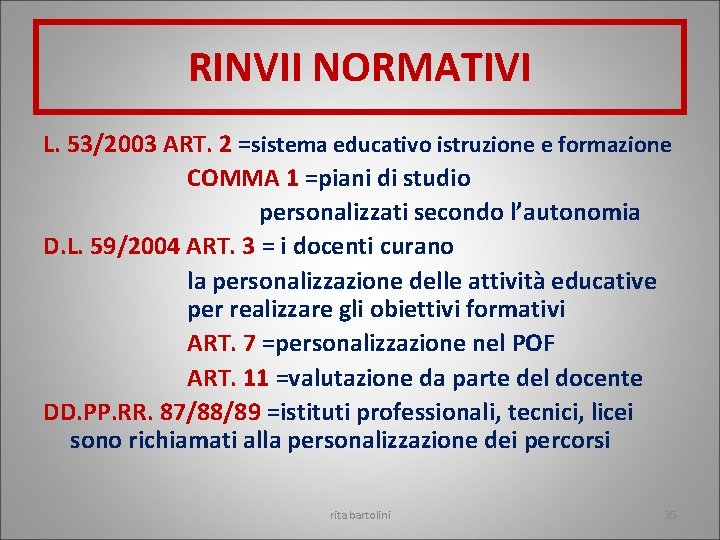 RINVII NORMATIVI

L. 53/2003 ART. 2 =sistema educativo istruzione e formazione

COMMA 1 =piani di studio personalizzati secondo l'autonomia

D.L. 59/2004 ART. 3 = i docenti curano la personalizzazione delle attività educative per realizzare gli obiettivi formativi

ART. 7 =personalizzazione nel POF

ART. 11 =valutazione da parte del docente

DD.PP.RR. 87/88/89 =istituti professionali, tecnici, licei sono richiamati alla personalizzazione dei percorsi

rita bartolini

35